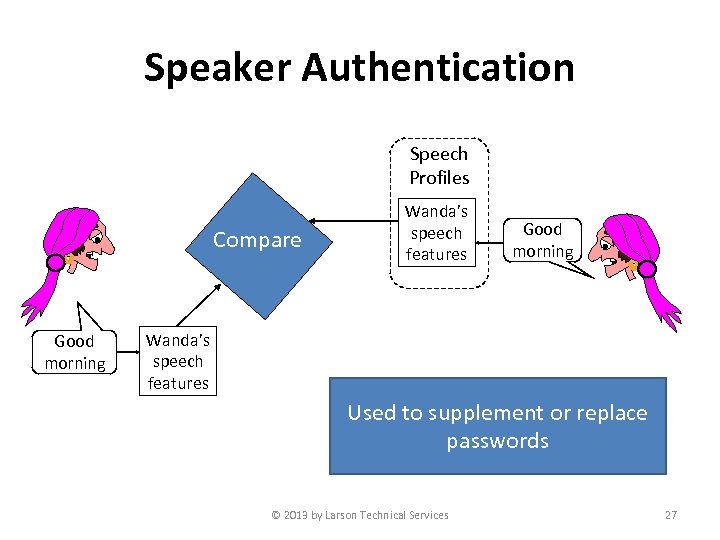 Speaker Authentication

Speech Profiles

Wanda's speech features

Good morning

Compare

Good morning

Wanda's speech features

Used to supplement or replace passwords

© 2013 by Larson Technical Services

27